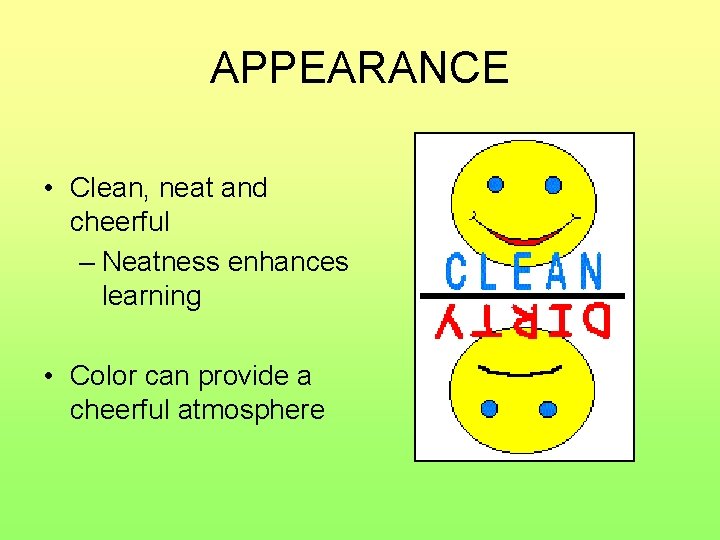 APPEARANCE

• Clean, neat and cheerful
– Neatness enhances learning

• Color can provide a cheerful atmosphere

CLEAN
DIRTY